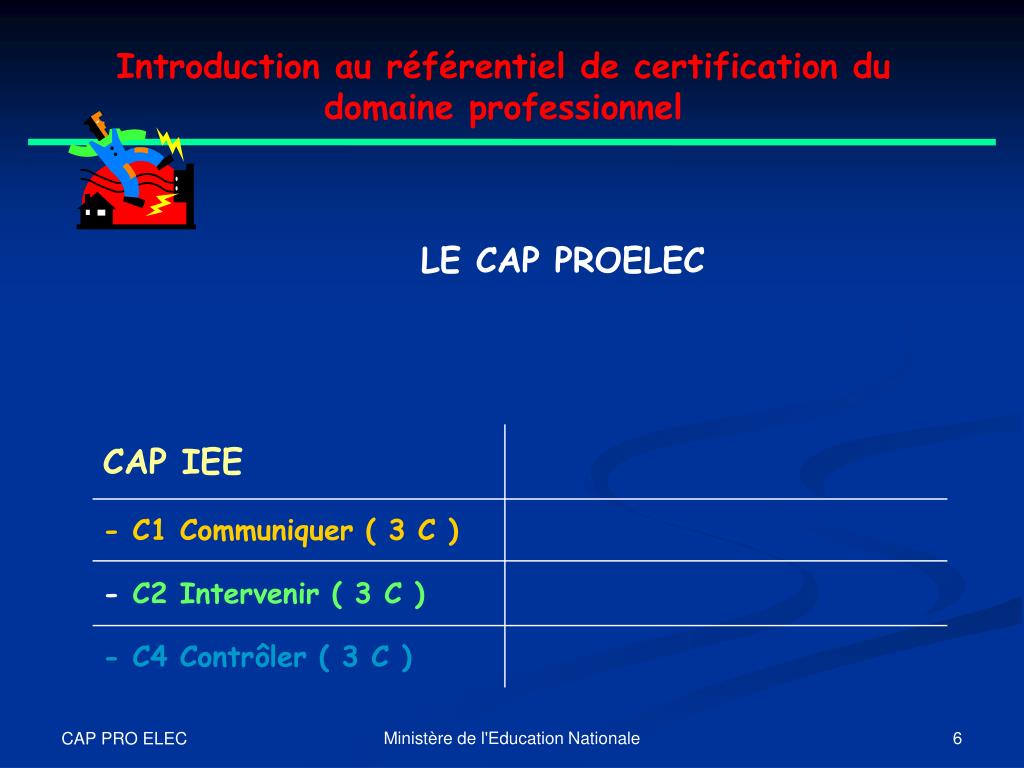 Introduction au référentiel de certification du domaine professionnel

LE CAP PROELEC

| CAP IEE | |
|---|---|
| - C1 Communiquer ( 3 C ) | |
| - C2 Intervenir ( 3 C ) | |
| - C4 Contrôler ( 3 C ) | |

CAP PRO ELEC

Ministère de l'Education Nationale

6